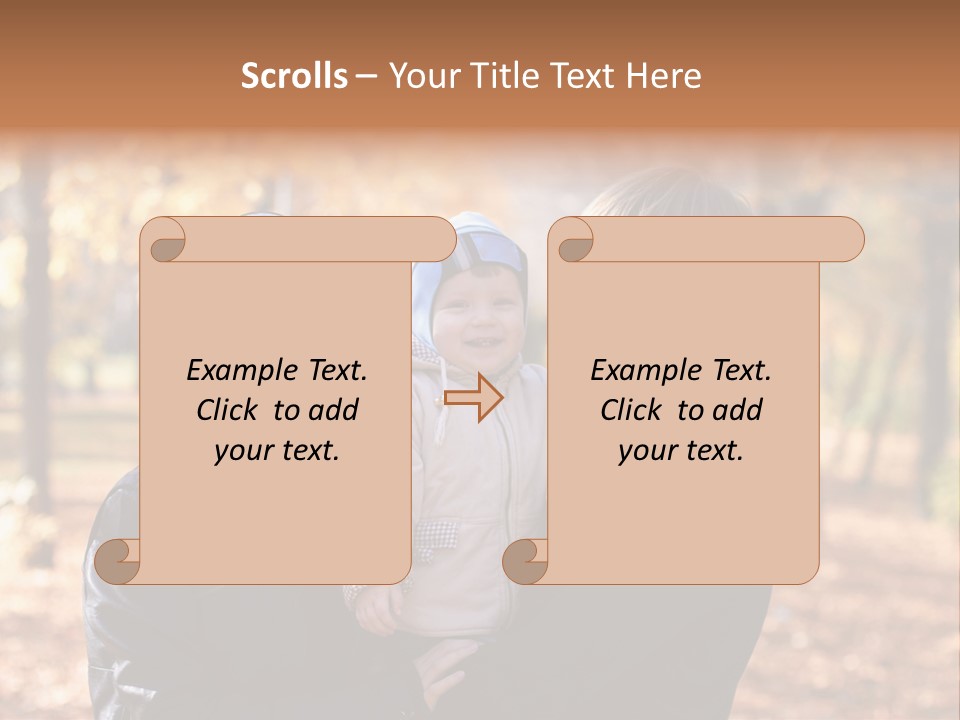 Scrolls – Your Title Text Here

Example Text. Click to add your text.

Example Text. Click to add your text.